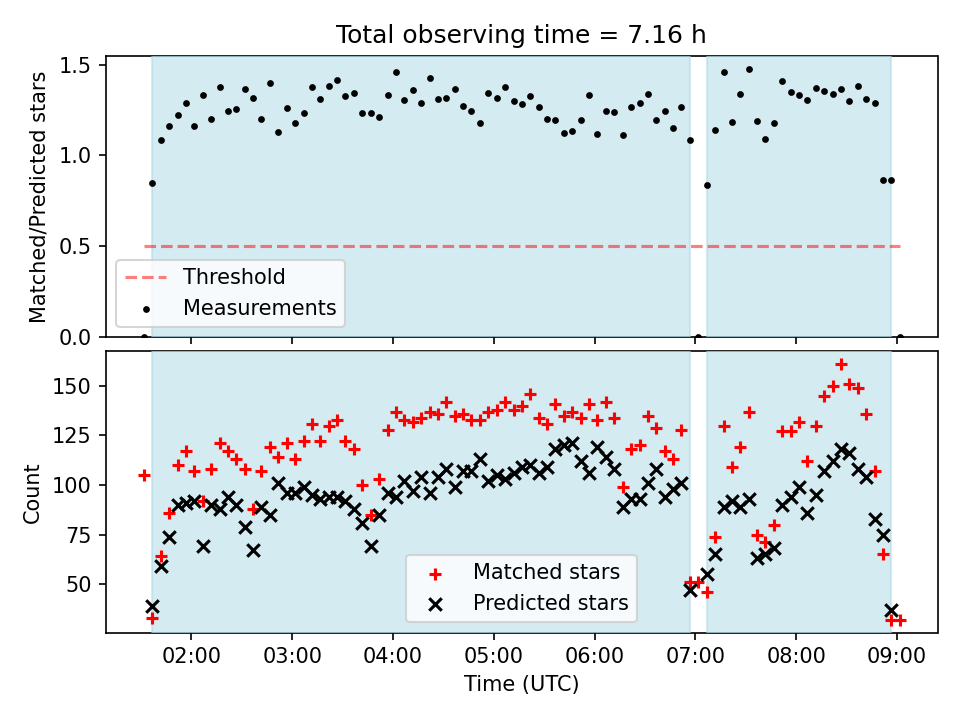 Total observing time = 7.16 h

Matched/Predicted stars

1.5
1.0
0.5
0.0

Threshold
Measurements

Count

150
125
100
75
50

Matched stars
Predicted stars

02:00
03:00
04:00
05:00
06:00
07:00
08:00
09:00

Time (UTC)